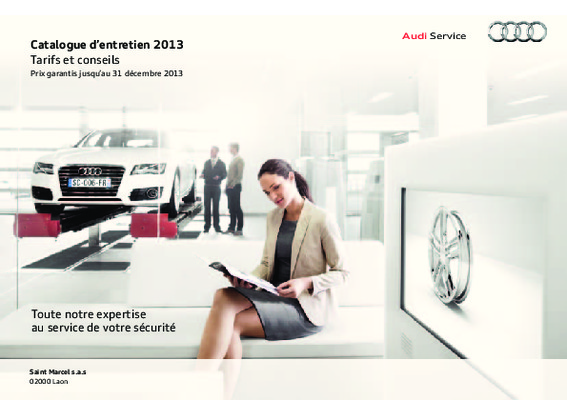 Catalogue d'entretien 2013
Tarifs et conseils
Prix garantis jusqu'au 31 décembre 2013

Audi Service

SC-006-FR

Toute notre expertise
au service de votre sécurité

Saint Marcel s.a.s
02000 Laon